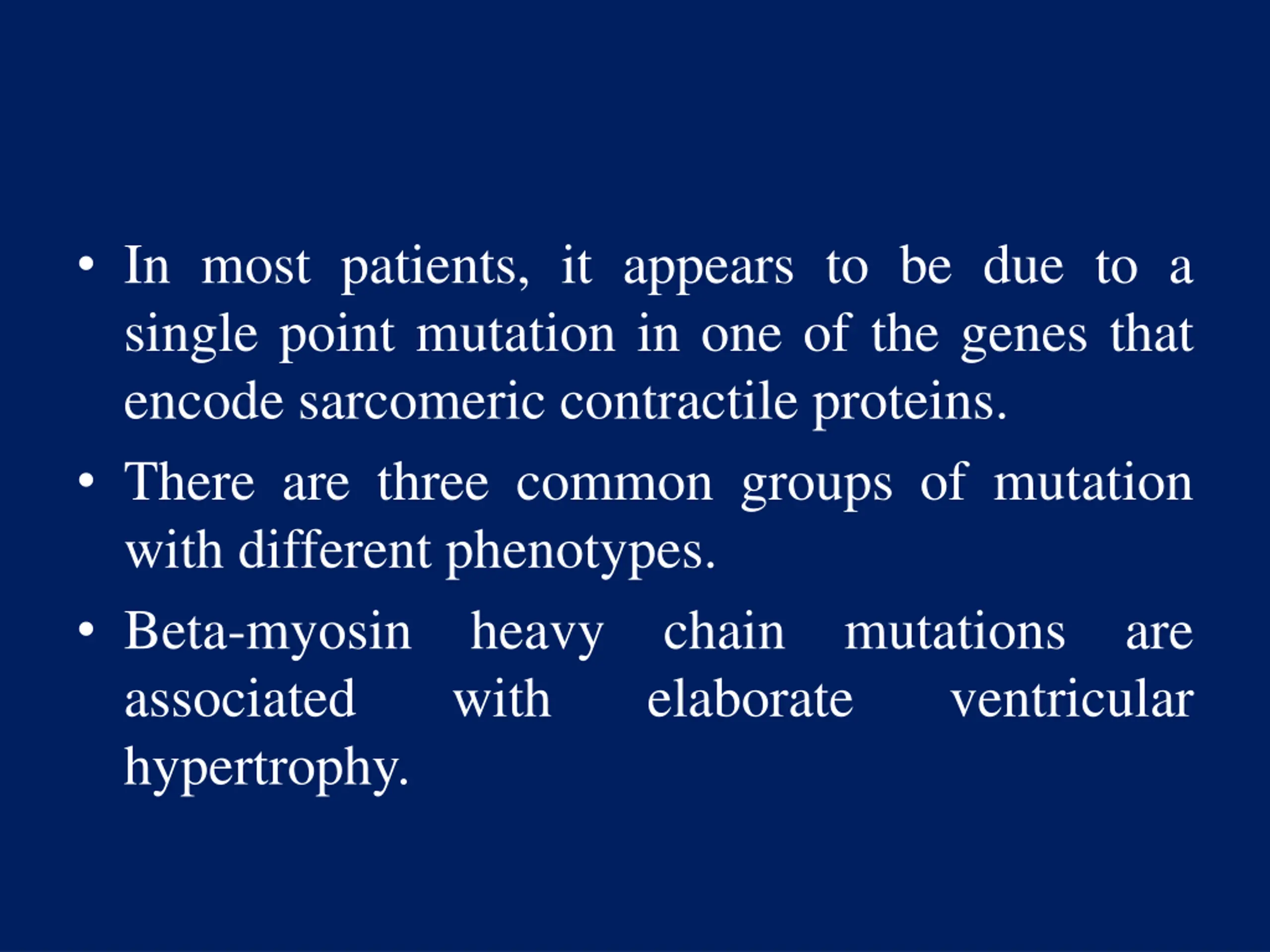 • In most patients, it appears to be due to a single point mutation in one of the genes that encode sarcomeric contractile proteins.

• There are three common groups of mutation with different phenotypes.

• Beta-myosin heavy chain mutations are associated with elaborate ventricular hypertrophy.